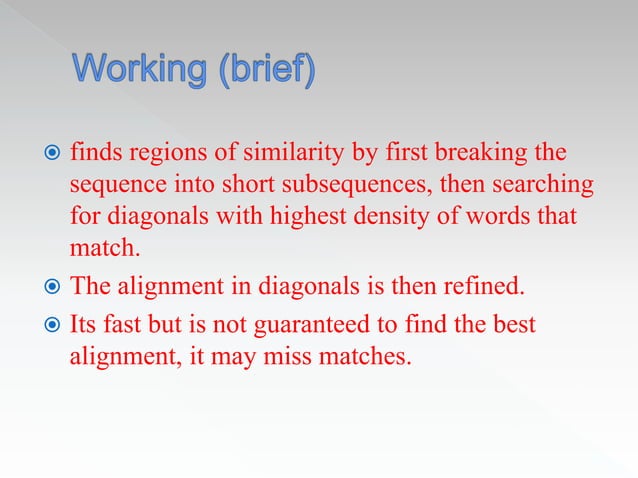 Working (brief)

finds regions of similarity by first breaking the sequence into short subsequences, then searching for diagonals with highest density of words that match.

The alignment in diagonals is then refined.

Its fast but is not guaranteed to find the best alignment, it may miss matches.